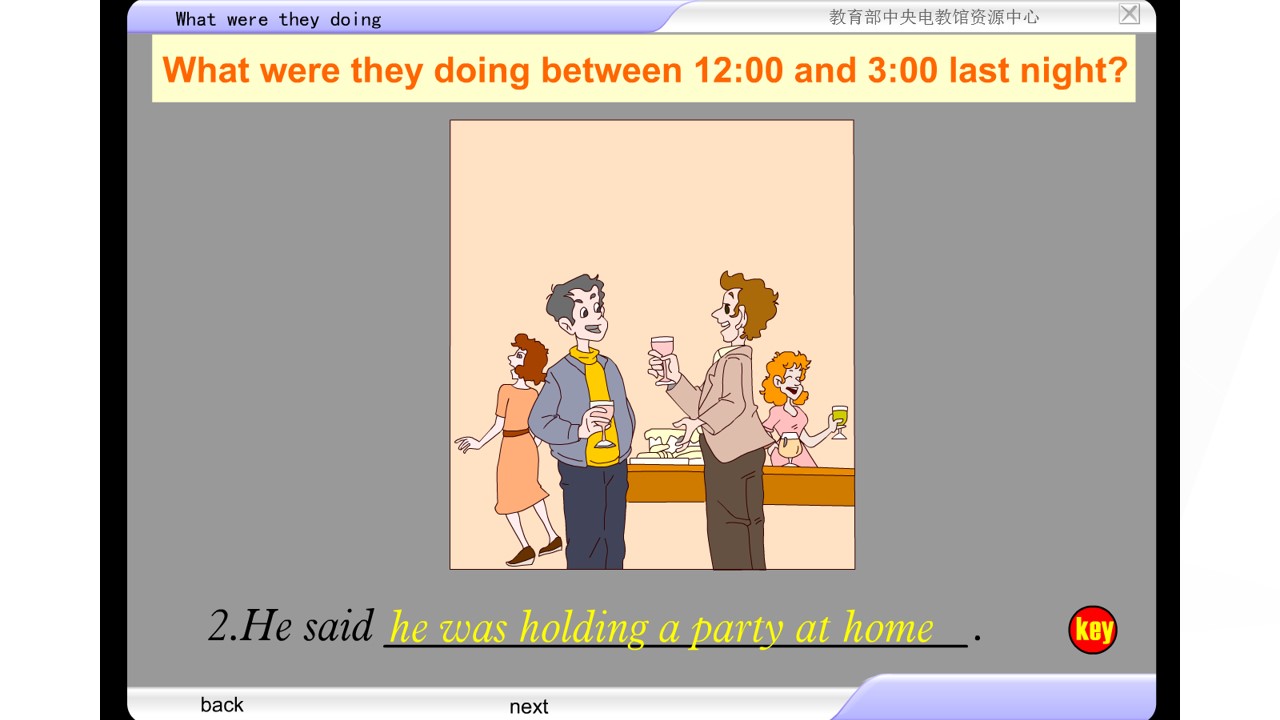 What were they doing

教育部中央电教馆资源中心

What were they doing between 12:00 and 3:00 last night?

2.He said he was holding a party at home.

key

back

next